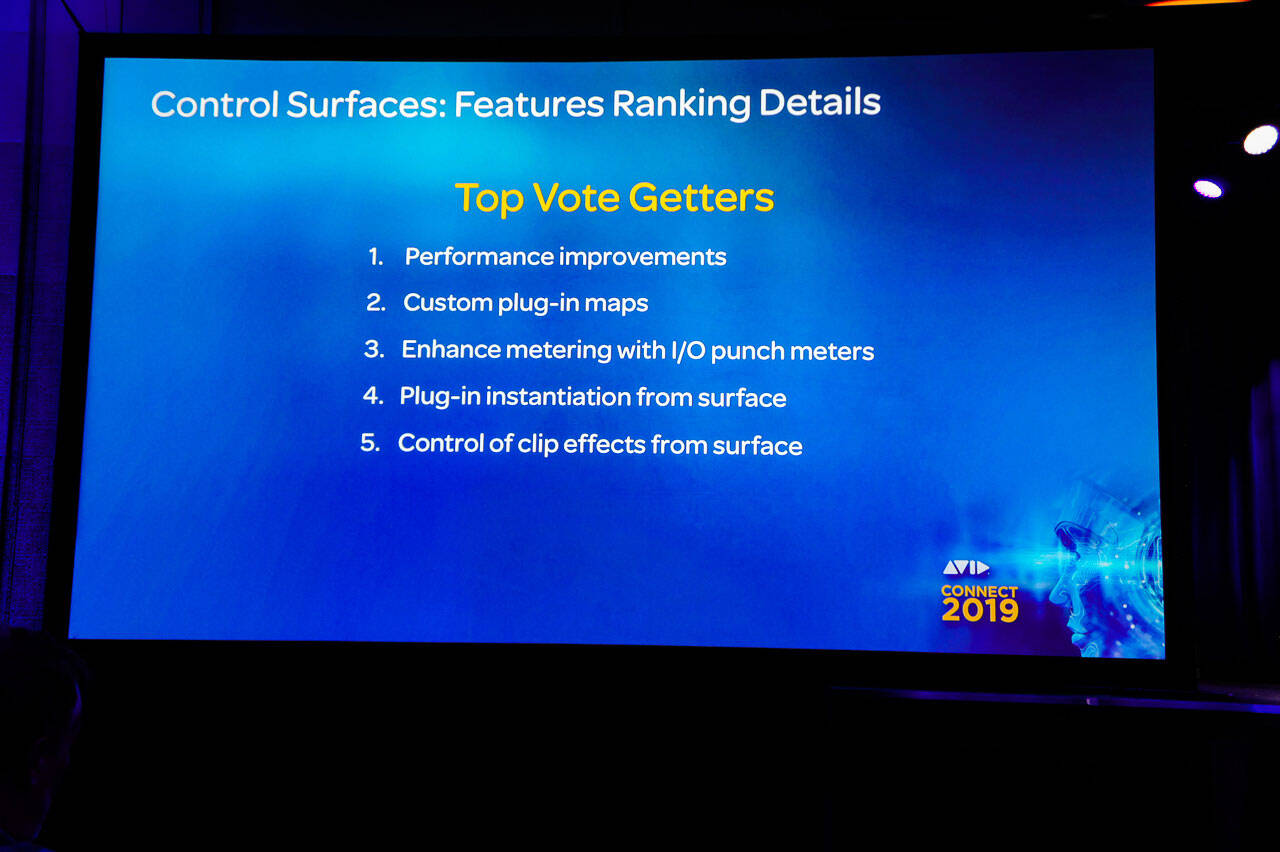 Control Surfaces: Features Ranking Details

Top Vote Getters

1. Performance improvements
2. Custom plug-in maps
3. Enhance metering with I/O punch meters
4. Plug-in instantiation from surface
5. Control of clip effects from surface

AVID
CONNECT
2019